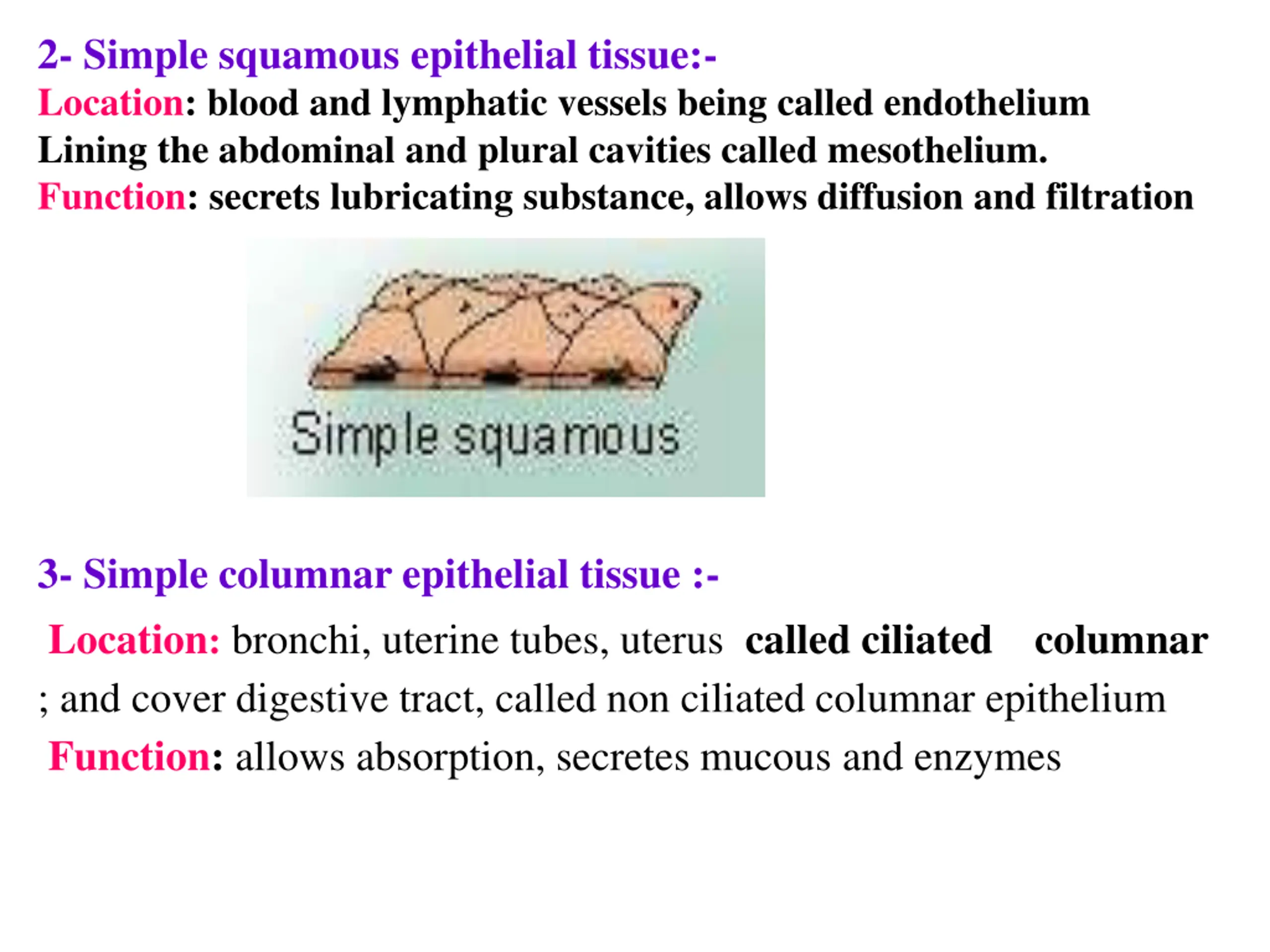 2- Simple squamous epithelial tissue:-

Location: blood and lymphatic vessels being called endothelium Lining the abdominal and plural cavities called mesothelium.

Function: secrets lubricating substance, allows diffusion and filtration

Simple squamous

3- Simple columnar epithelial tissue :-

Location: bronchi, uterine tubes, uterus called ciliated columnar ; and cover digestive tract, called non ciliated columnar epithelium

Function: allows absorption, secretes mucous and enzymes